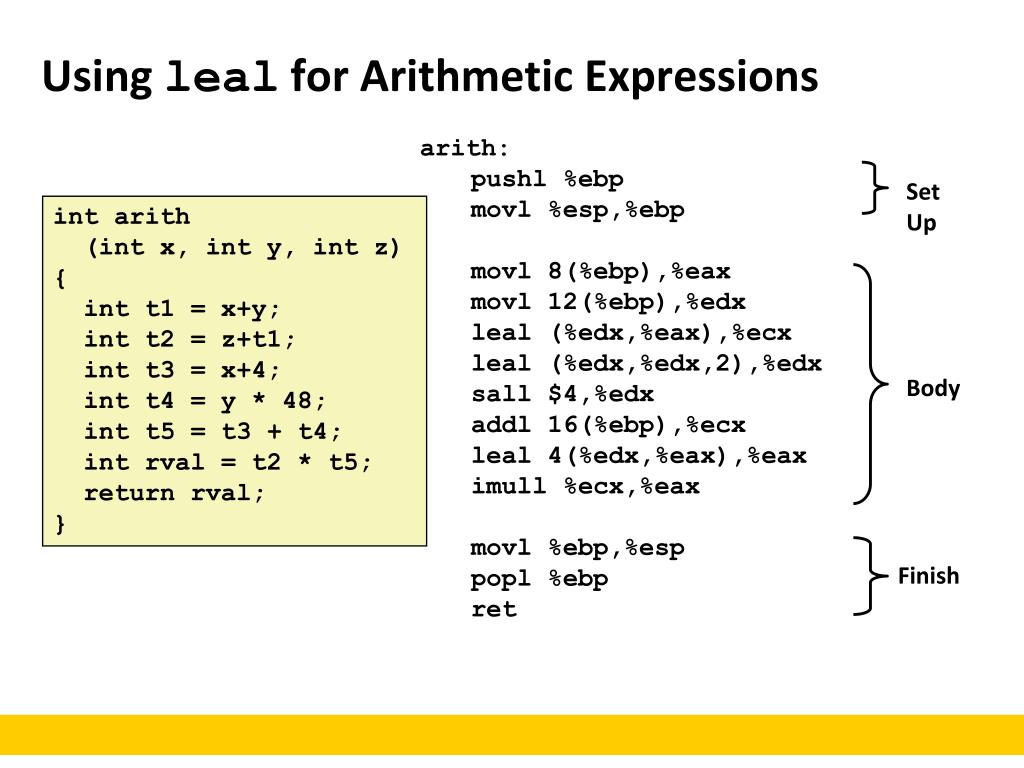 Using leal for Arithmetic Expressions

int arith
  (int x, int y, int z)
{
  int t1 = x+y;
  int t2 = z+t1;
  int t3 = x+4;
  int t4 = y * 48;
  int t5 = t3 + t4;
  int rval = t2 * t5;
  return rval;
}

arith:
  pushl %ebp
  movl %esp,%ebp

  movl 8(%ebp),%eax
  movl 12(%ebp),%edx
  leal (%edx,%eax),%ecx
  leal (%edx,%edx,2),%edx
  sall $4,%edx
  addl 16(%ebp),%ecx
  leal 4(%edx,%eax),%eax
  imull %ecx,%eax

  movl %ebp,%esp
  popl %ebp
  ret

Set Up

Body

Finish